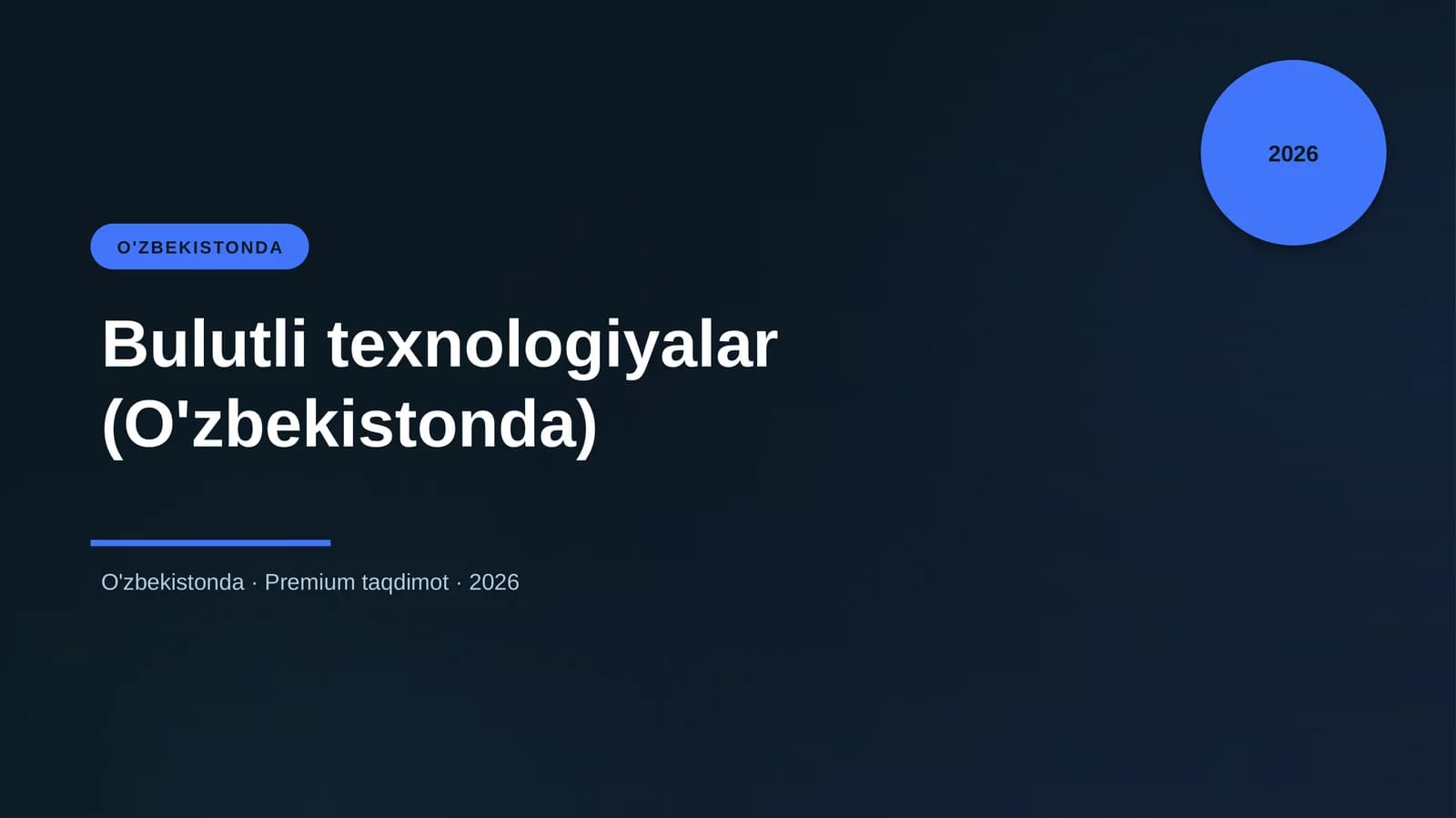 2026

O'ZBEKISTONDA

Bulutli texnologiyalar (O'zbekistonda)

O'zbekistonda · Premium taqdimot · 2026